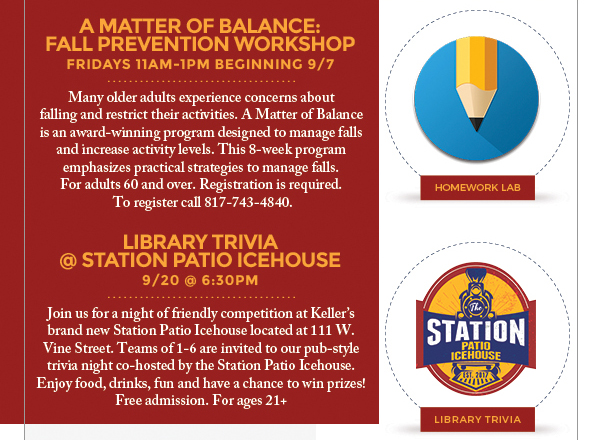 A MATTER OF BALANCE:
FALL PREVENTION WORKSHOP
FRIDAYS 11AM-1PM BEGINNING 9/7

Many older adults experience concerns about falling and restrict their activities. A Matter of Balance is an award-winning program designed to manage falls and increase activity levels. This 8-week program emphasizes practical strategies to manage falls. For adults 60 and over. Registration is required. To register call 817-743-4840.

LIBRARY TRIVIA
@ STATION PATIO ICEHOUSE
9/20 @ 6:30PM

Join us for a night of friendly competition at Keller's brand new Station Patio Icehouse located at 111 W. Vine Street. Teams of 1-6 are invited to our pub-style trivia night co-hosted by the Station Patio Icehouse. Enjoy food, drinks, fun and have a chance to win prizes! Free admission. For ages 21+

HOMEWORK LAB

The
STATION
PATIO
ICEHOUSE
EST. 2017

LIBRARY TRIVIA